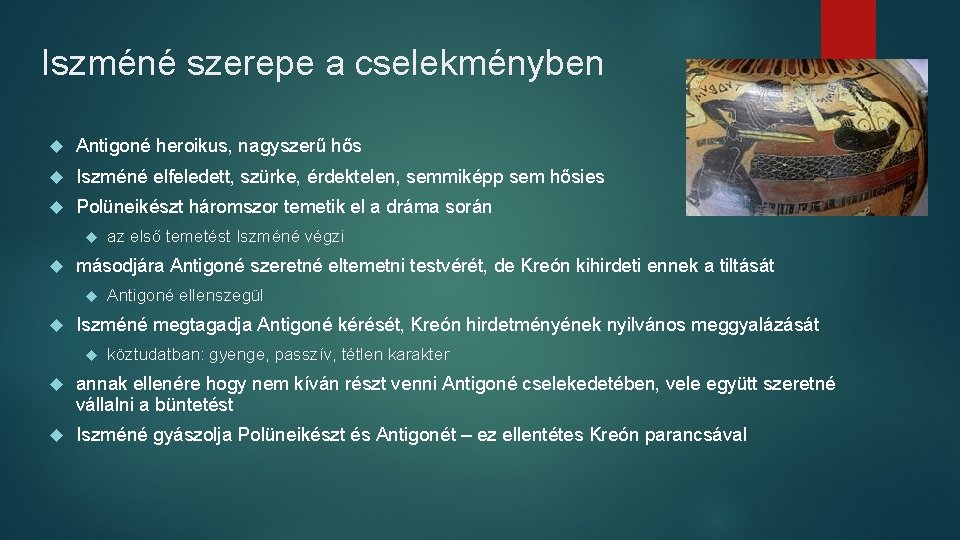 Iszméné szerepe a cselekményben

Antigoné heroikus, nagyszerű hős

Iszméné elfeledett, szürke, érdektelen, semmiképp sem hősies

Polüneikészt háromszor temetik el a dráma során

az első temetést Iszméné végzi

másodjára Antigoné szeretné eltemetni testvérét, de Kreón kihirdeti ennek a tiltását

Antigoné ellenszegül

Iszméné megtagadja Antigoné kérését, Kreón hirdetményének nyilvános meggyalázását

köztudatban: gyenge, passzív, tétlen karakter

annak ellenére hogy nem kíván részt venni Antigoné cselekedetében, vele együtt szeretné vállalni a büntetést

Iszméné gyászolja Polüneikészt és Antigonét – ez ellentétes Kreón parancsával